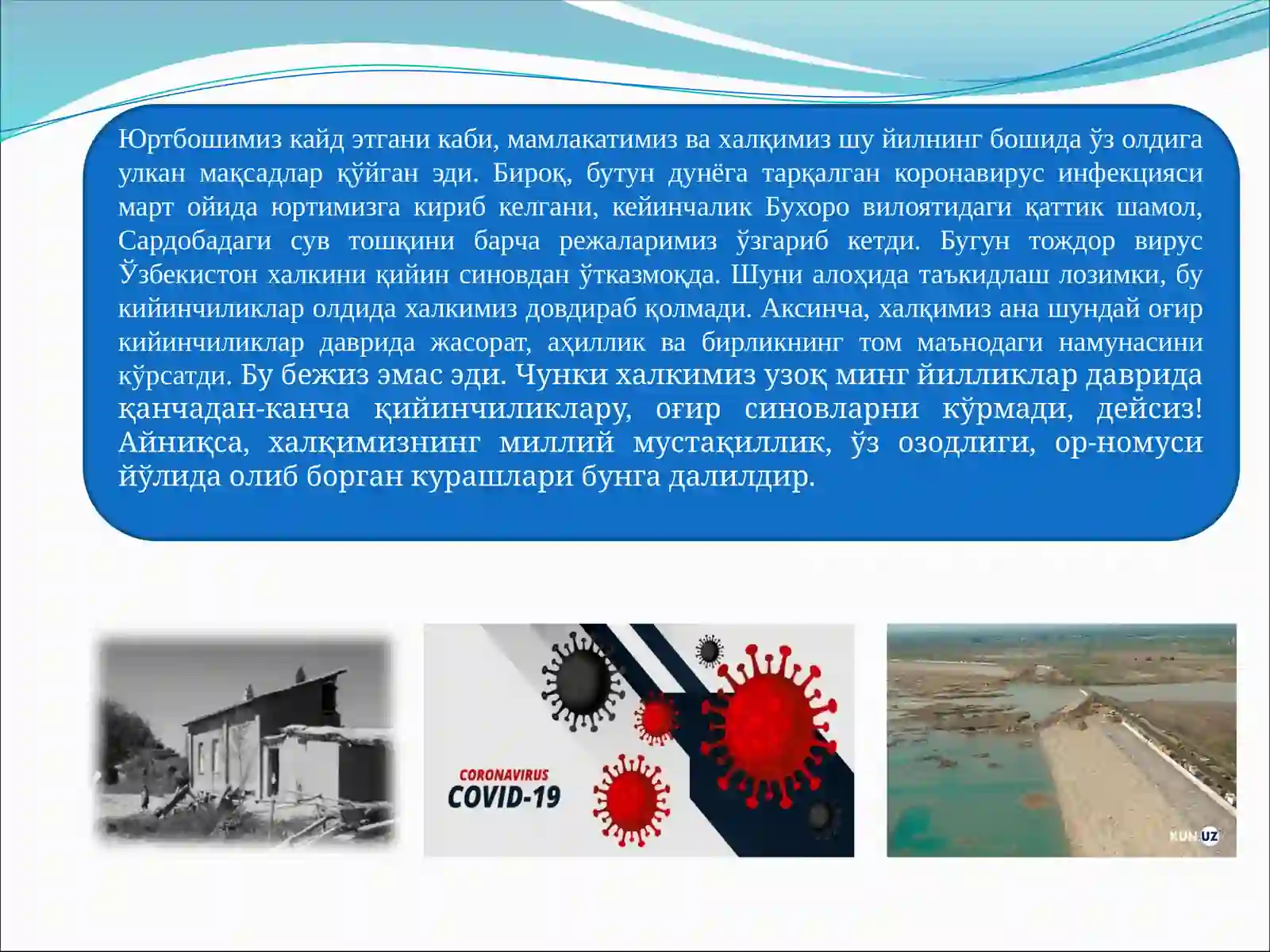 Юртбошимиз кайд этгани каби, мамлакатимиз ва халқимиз шу йилнинг бошида ўз олдига улкан мақсадлар қўйган эди. Бироқ, бутун дунёга тарқалган коронавирус инфекцияси март ойида юртимизга кириб келгани, кейинчалик Бухоро вилоятидаги қаттик шамол, Сардобадаги сув тошқини барча режаларимиз ўзгариб кетди. Бугун тождор вирус Ўзбекистон халкини қийин синовдан ўтказмоқда. Шуни алоҳида таъкидлаш лозимки, бу кийинчиликлар олдида халкимиз довдираб қолмади. Аксинча, халқимиз ана шундай оғир кийинчиликлар даврида жасорат, аҳиллик ва бирликнинг том маънодаги намунасини кўрсатди. Бу бежиз эмас эди. Чунки халкимиз узоқ минг йилликлар даврида қанчадан-канча қийинчиликлару, оғир синовларни кўрмади, дейсиз! Айниқса, халқимизнинг миллий мустақиллик, ўз озодлиги, ор-номуси йўлида олиб борган курашлари бунга далилдир.

CORONAVIRUS
COVID-19

KUN.UZ